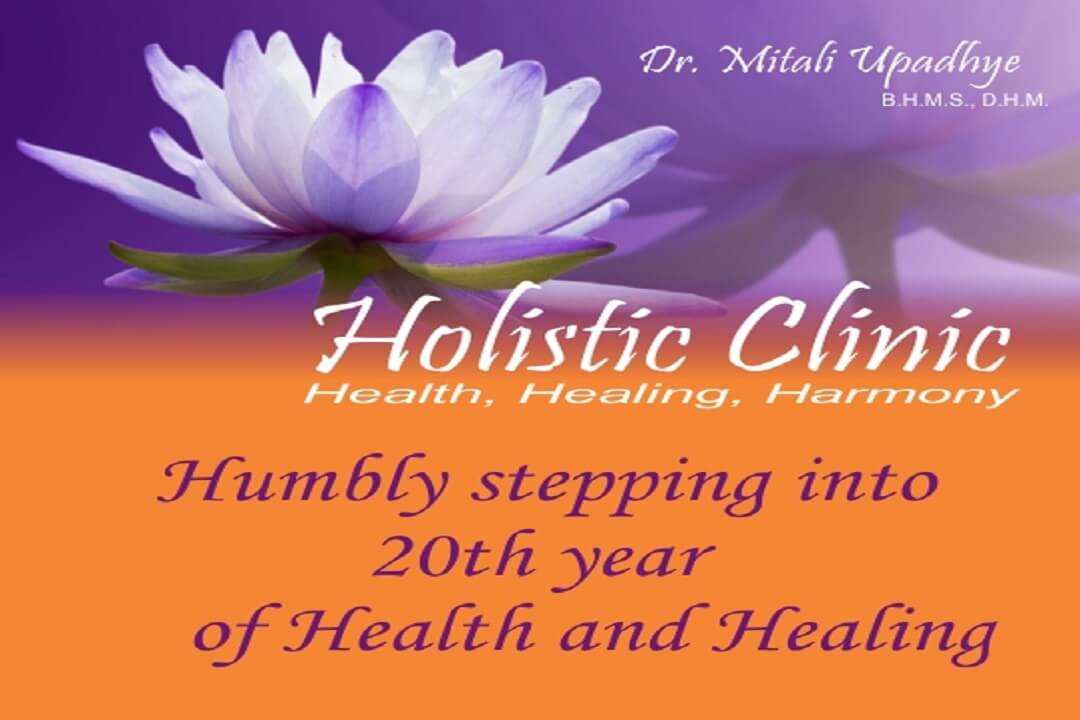 Dr. Mitali Upadhye
B.H.M.S., D.H.M.

Holistic Clinic
Health, Healing, Harmony

Humbly stepping into 20th year of Health and Healing